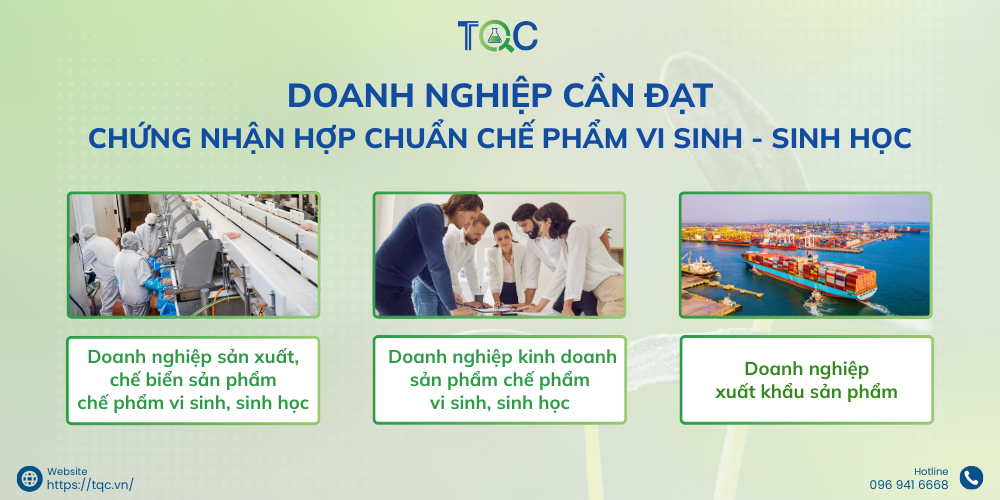 TQC

DOANH NGHIỆP CẦN ĐẠT
CHỨNG NHẬN HỢP CHUẨN CHẾ PHẨM VI SINH - SINH HỌC

Doanh nghiệp sản xuất, chế biến sản phẩm chế phẩm vi sinh, sinh học

Doanh nghiệp kinh doanh sản phẩm chế phẩm vi sinh, sinh học

Doanh nghiệp xuất khẩu sản phẩm

Website
https://tqc.vn/

Hotline
096 941 6668